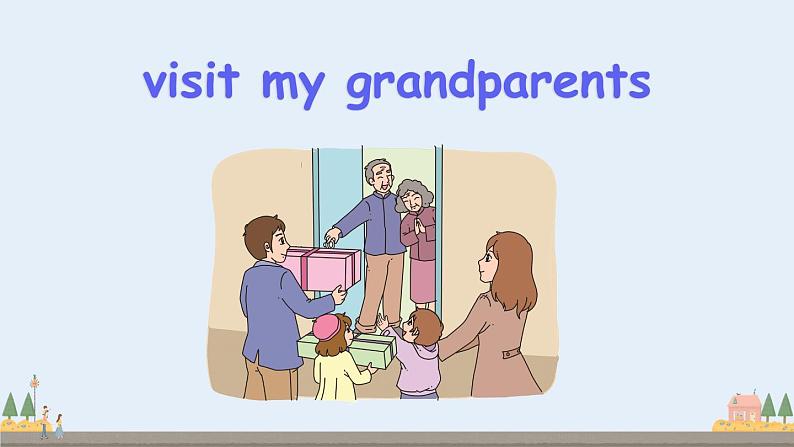 visit my grandparents